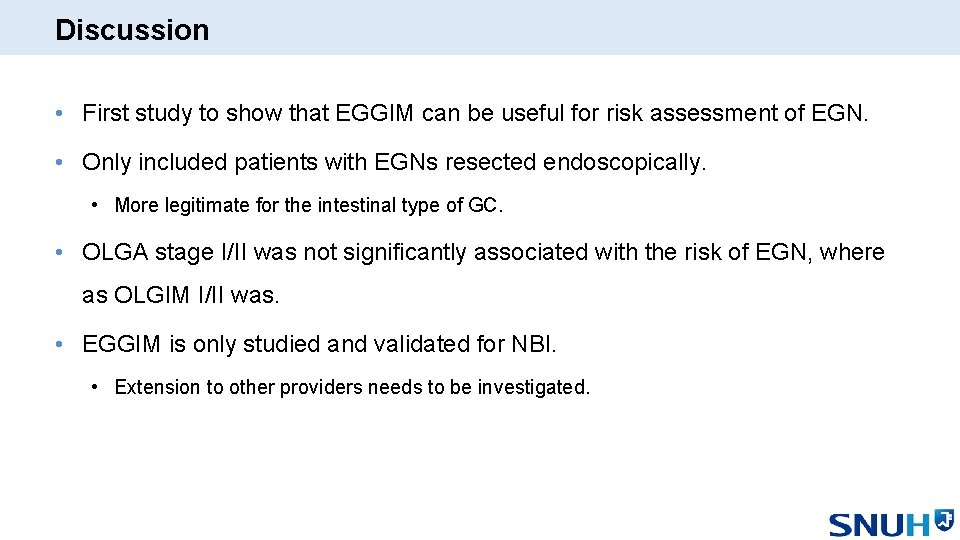 Discussion

• First study to show that EGGIM can be useful for risk assessment of EGN.

• Only included patients with EGNs resected endoscopically.

• More legitimate for the intestinal type of GC.

• OLGA stage I/II was not significantly associated with the risk of EGN, where as OLGIM I/II was.

• EGGIM is only studied and validated for NBI.

• Extension to other providers needs to be investigated.

SNUH